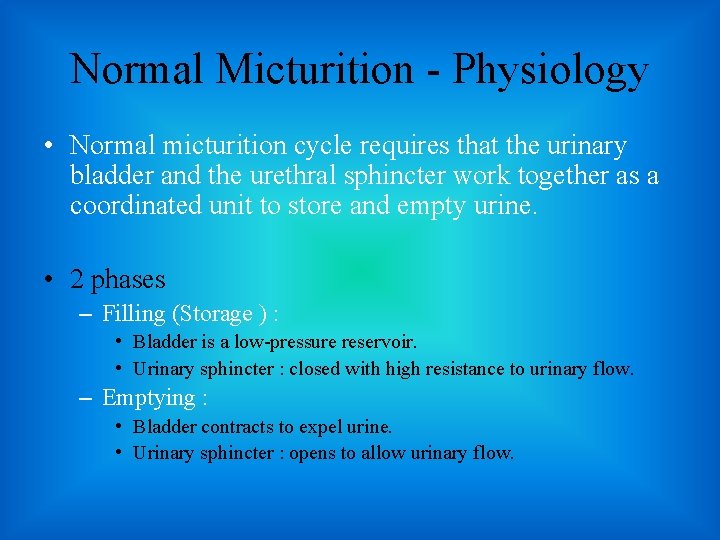 Normal Micturition - Physiology

• Normal micturition cycle requires that the urinary bladder and the urethral sphincter work together as a coordinated unit to store and empty urine.

• 2 phases
– Filling (Storage ) :
• Bladder is a low-pressure reservoir.
• Urinary sphincter : closed with high resistance to urinary flow.
– Emptying :
• Bladder contracts to expel urine.
• Urinary sphincter : opens to allow urinary flow.